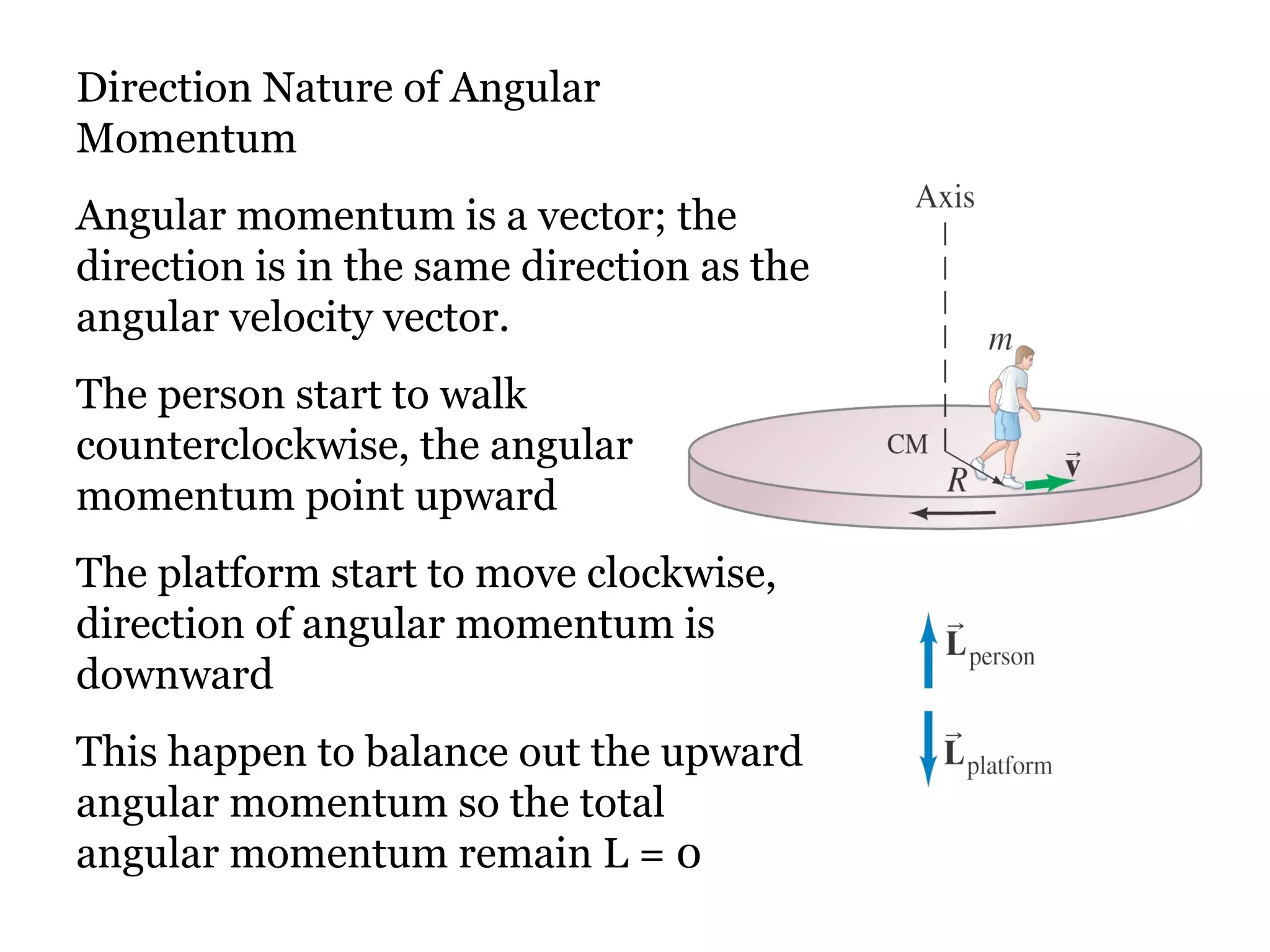 Direction Nature of Angular Momentum

Angular momentum is a vector; the direction is in the same direction as the angular velocity vector.

The person start to walk counterclockwise, the angular momentum point upward

The platform start to move clockwise, direction of angular momentum is downward

This happen to balance out the upward angular momentum so the total angular momentum remain L = 0

Axis

$m$

CM

$R$

$\vec{\mathbf{v}}$

$\vec{\mathbf{L}}_{\text{person}}$

$\vec{\mathbf{L}}_{\text{platform}}$